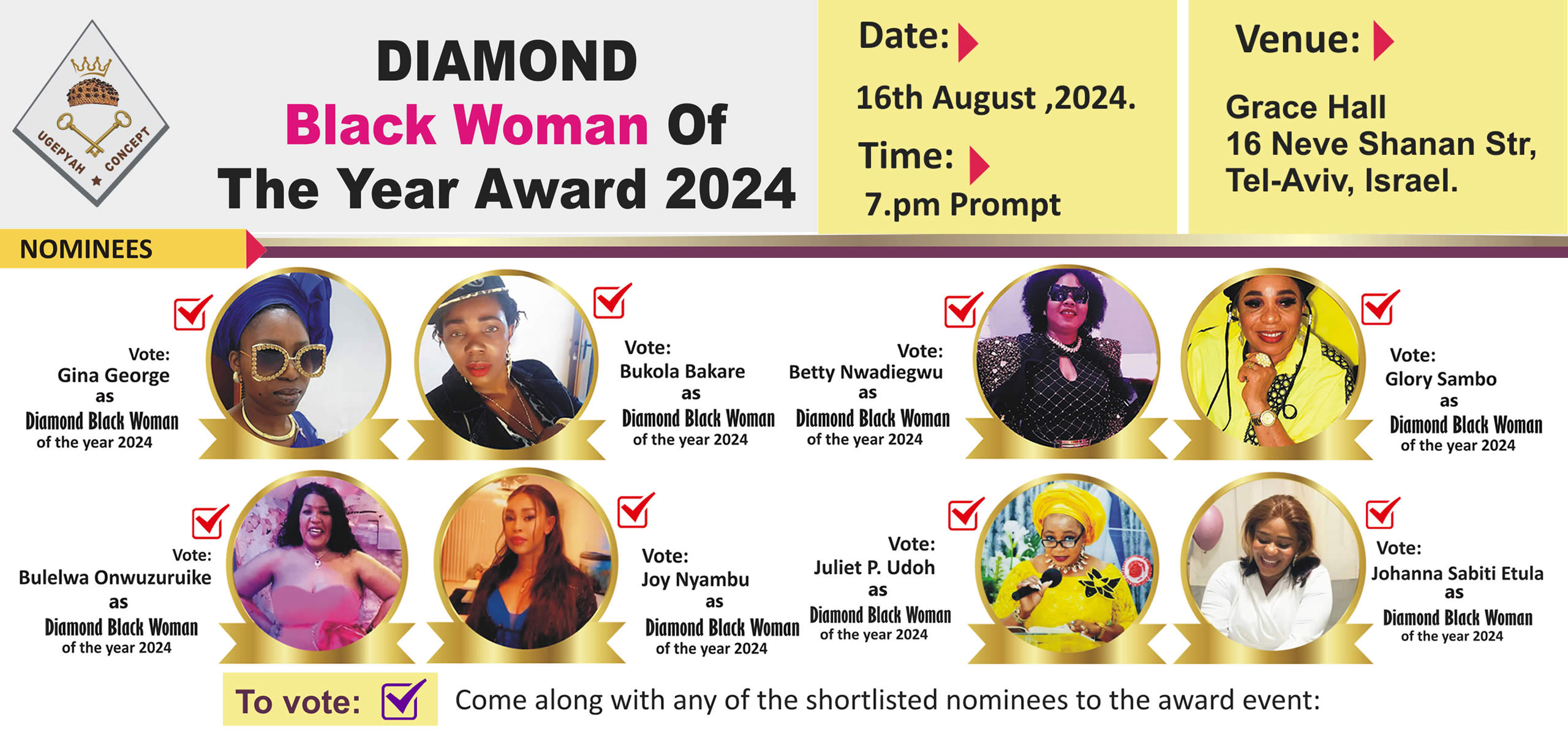 UGEPYAH ★ CONCEPT

DIAMOND
Black Woman Of
The Year Award 2024

Date:
16th August ,2024.
Time:
7.pm Prompt

Venue:
Grace Hall
16 Neve Shanan Str,
Tel-Aviv, Israel.

NOMINEES

Vote:
Gina George
as
Diamond Black Woman
of the year 2024

Vote:
Bukola Bakare
as
Diamond Black Woman
of the year 2024

Vote:
Betty Nwadiegwu
as
Diamond Black Woman
of the year 2024

Vote:
Glory Sambo
as
Diamond Black Woman
of the year 2024

Vote:
Bulelwa Onwuzuruike
as
Diamond Black Woman
of the year 2024

Vote:
Joy Nyambu
as
Diamond Black Woman
of the year 2024

Vote:
Juliet P. Udoh
as
Diamond Black Woman
of the year 2024

Vote:
Johanna Sabiti Etula
as
Diamond Black Woman
of the year 2024

To vote: Come along with any of the shortlisted nominees to the award event: